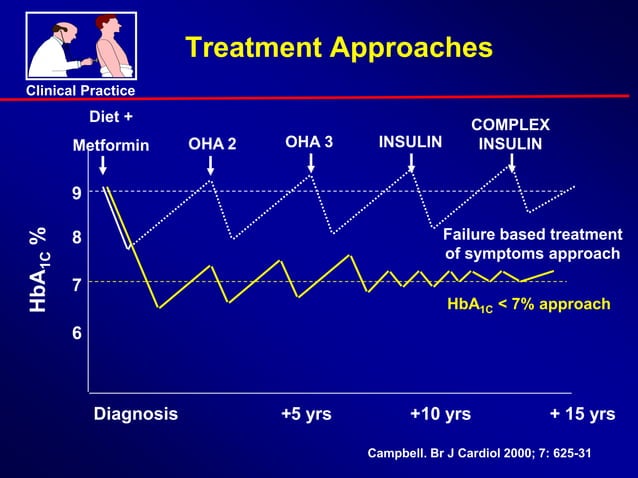 Clinical Practice

Treatment Approaches

Diet + Metformin

OHA 2

OHA 3

INSULIN

COMPLEX INSULIN

$HbA_{1C}$ %

9

8

7

6

Failure based treatment of symptoms approach

$HbA_{1C}$ < 7% approach

Diagnosis

+5 yrs

+10 yrs

+ 15 yrs

Campbell. Br J Cardiol 2000; 7: 625-31